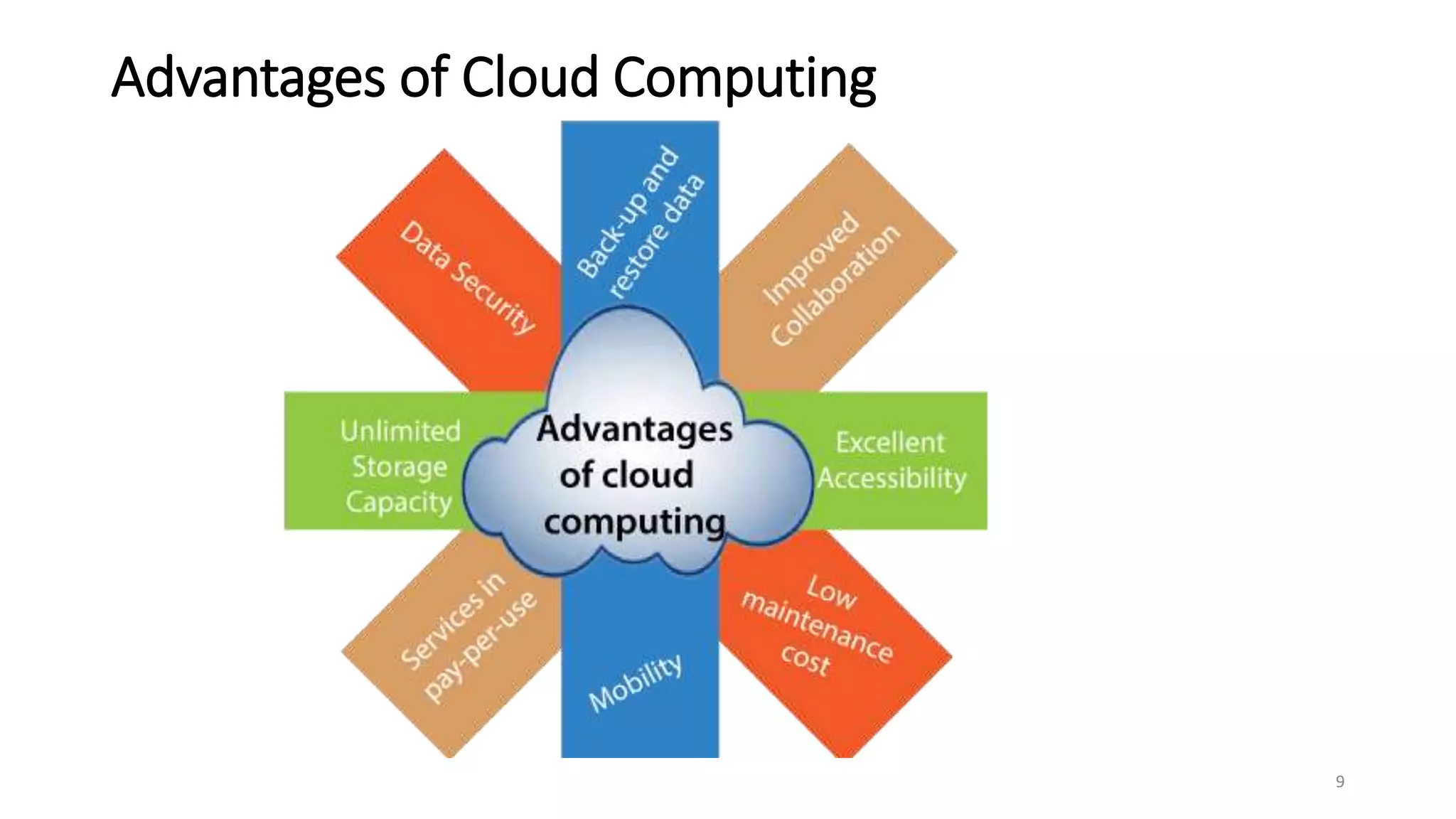 Advantages of Cloud Computing

Data Security

Back-up and restore data

Improved Collaboration

Unlimited Storage Capacity

Advantages of cloud computing

Excellent Accessibility

Services in pay-per-use

Mobility

Low maintenance cost

9